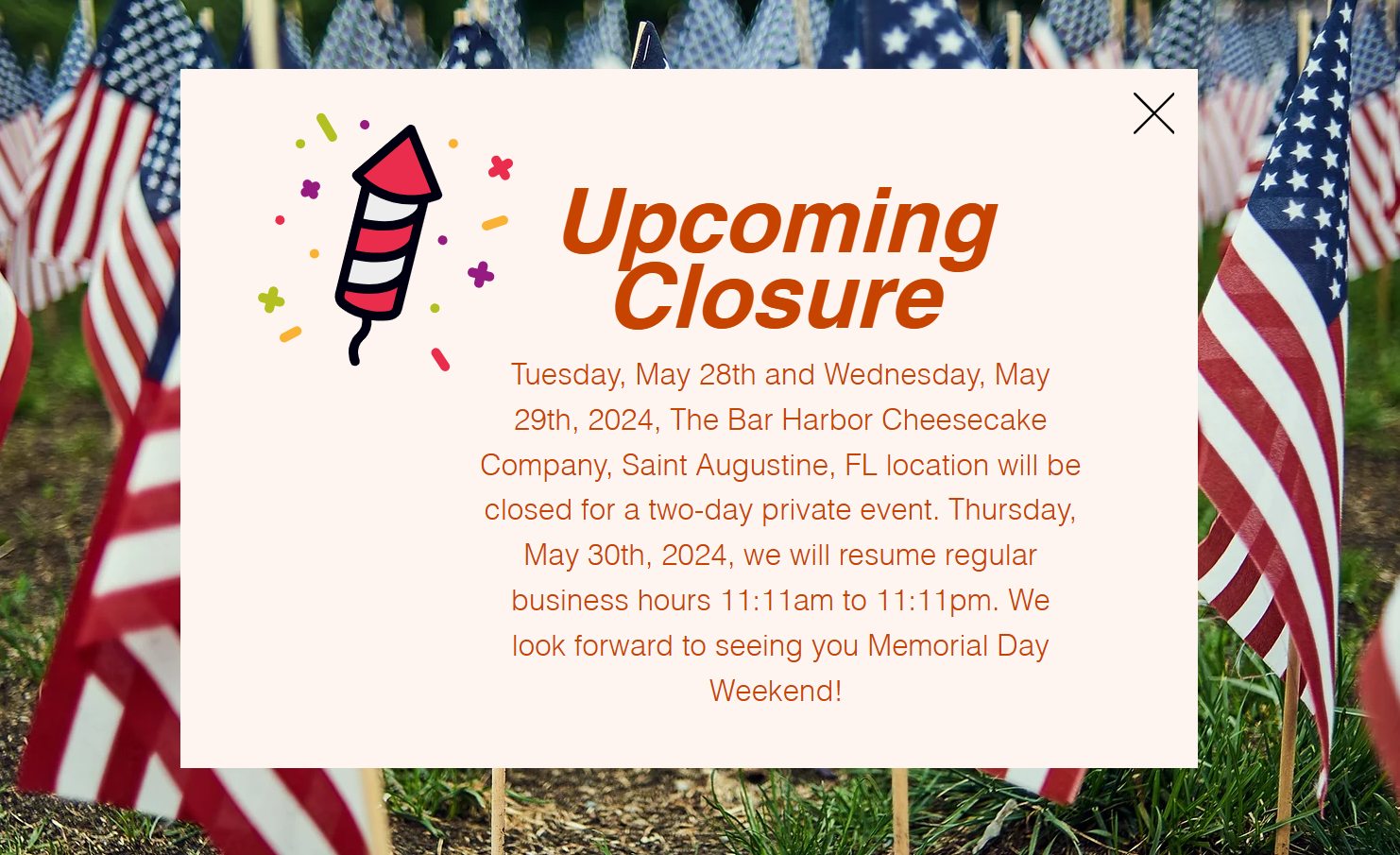 Upcoming Closure

Tuesday, May 28th and Wednesday, May 29th, 2024, The Bar Harbor Cheesecake Company, Saint Augustine, FL location will be closed for a two-day private event. Thursday, May 30th, 2024, we will resume regular business hours 11:11am to 11:11pm. We look forward to seeing you Memorial Day Weekend!